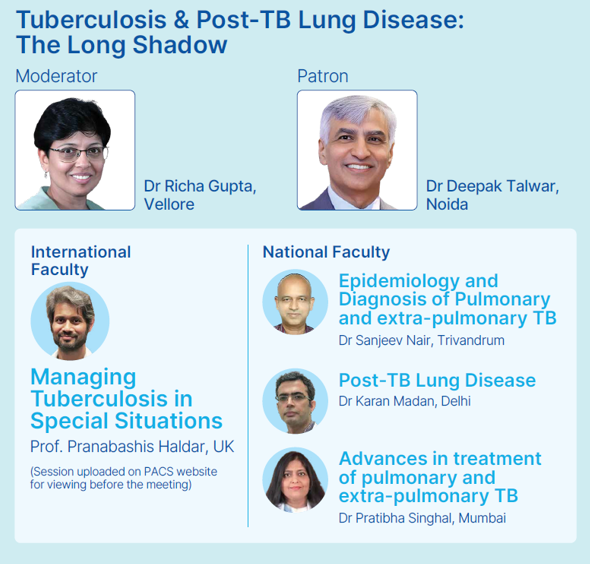 Tuberculosis & Post-TB Lung Disease: The Long Shadow

Moderator

Dr Richa Gupta, Vellore

Patron

Dr Deepak Talwar, Noida

International Faculty

Managing Tuberculosis in Special Situations

Prof. Pranabashis Haldar, UK

(Session uploaded on PACS website for viewing before the meeting)

National Faculty

Epidemiology and Diagnosis of Pulmonary and extra-pulmonary TB

Dr Sanjeev Nair, Trivandrum

Post-TB Lung Disease

Dr Karan Madan, Delhi

Advances in treatment of pulmonary and extra-pulmonary TB

Dr Pratibha Singhal, Mumbai